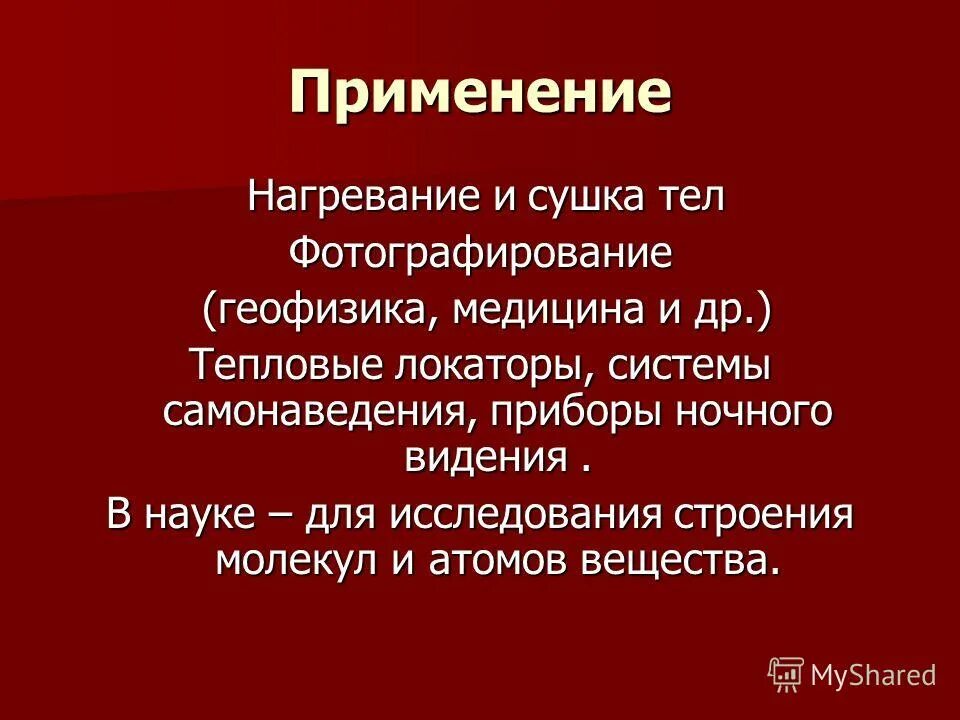 Применение

Нагревание и сушка тел

Фотографирование (геофизика, медицина и др.)

Тепловые локаторы, системы самонаведения, приборы ночного видения .

В науке – для исследования строения молекул и атомов вещества.

MyShared